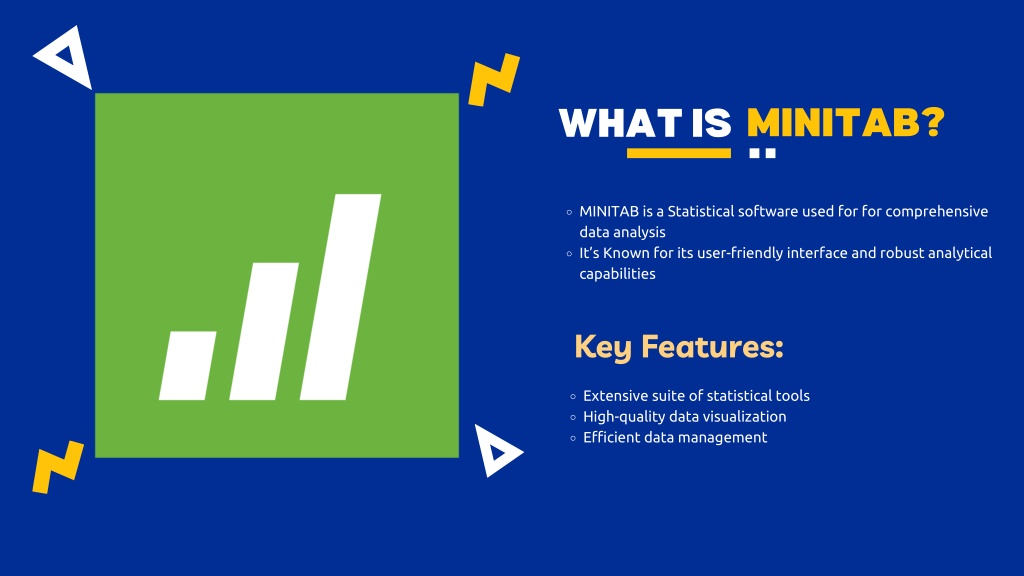 WHAT IS MINITAB?

- MINITAB is a Statistical software used for for comprehensive data analysis
- It's Known for its user-friendly interface and robust analytical capabilities

Key Features:

- Extensive suite of statistical tools
- High-quality data visualization
- Efficient data management